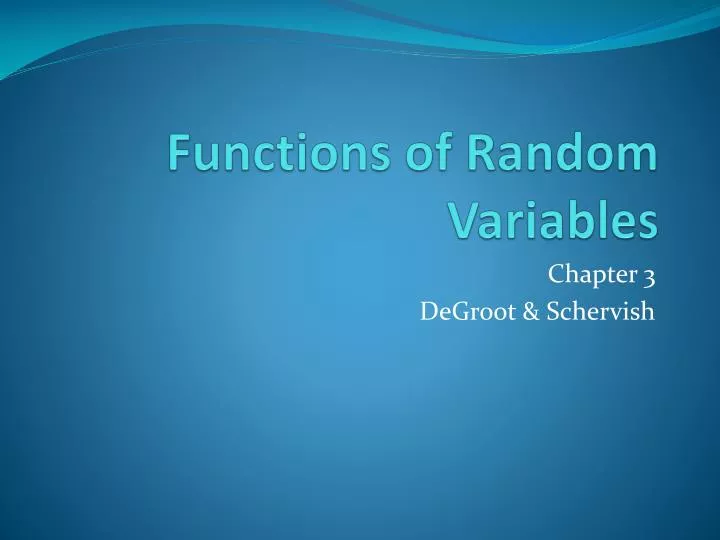 Functions of Random Variables

Chapter 3
DeGroot & Schervish